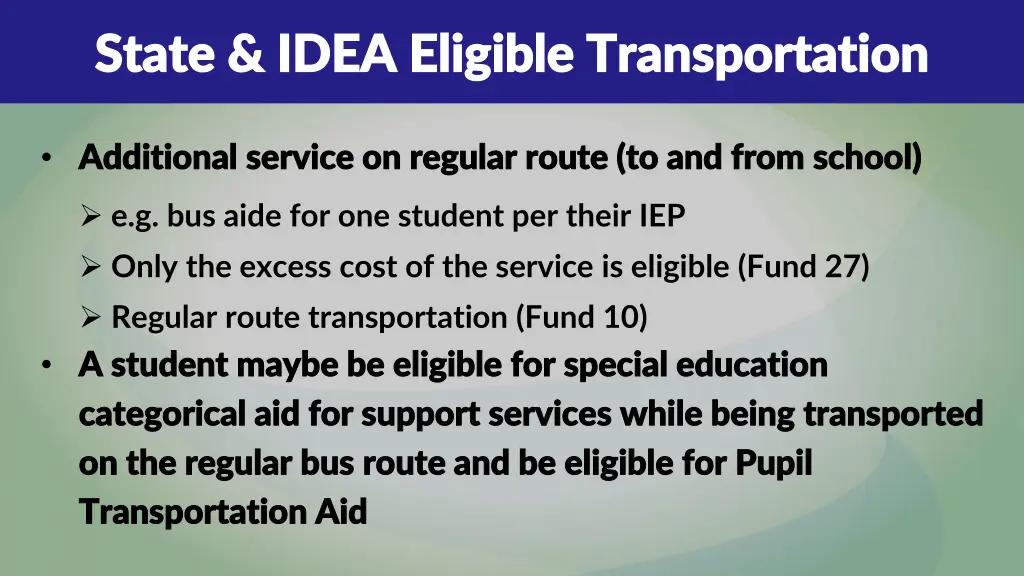 State & IDEA Eligible Transportation

• Additional service on regular route (to and from school)

➢ e.g. bus aide for one student per their IEP

➢ Only the excess cost of the service is eligible (Fund 27)

➢ Regular route transportation (Fund 10)

• A student maybe be eligible for special education categorical aid for support services while being transported on the regular bus route and be eligible for Pupil Transportation Aid